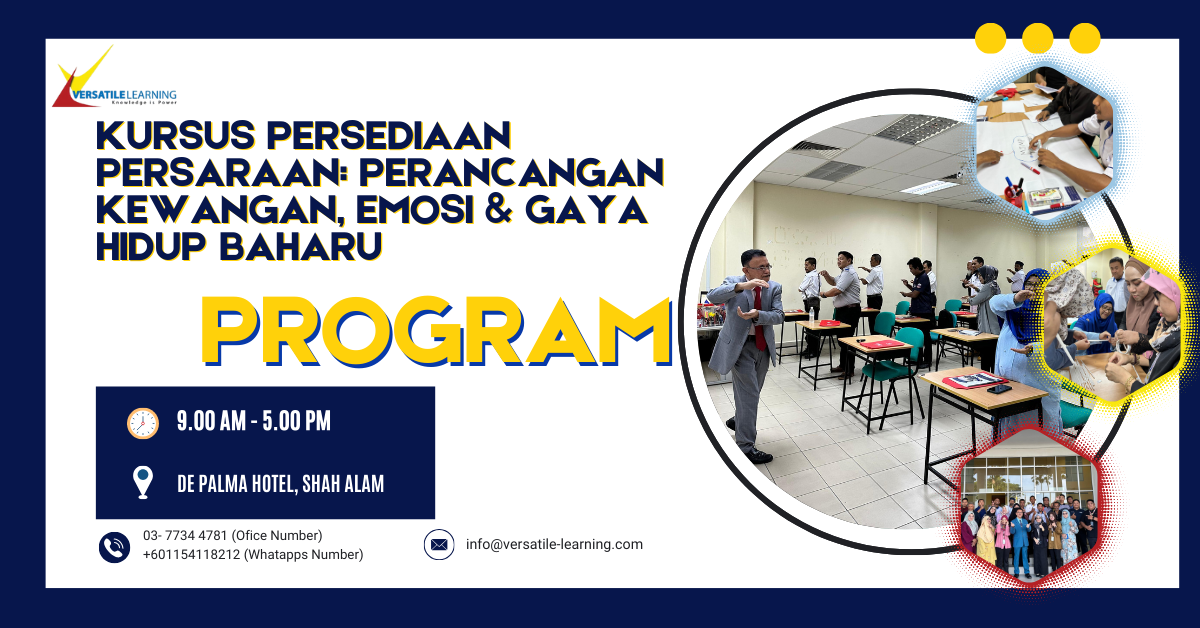 VERSATILE LEARNING
Knowledge is Power

KURSUS PERSEDIAAN PERSARAAN: PERANCANGAN KEWANGAN, EMOSI & GAYA HIDUP BAHARU

PROGRAM

9.00 AM - 5.00 PM

DE PALMA HOTEL, SHAH ALAM

03- 7734 4781 (Ofice Number)
+601154118212 (Whatapps Number)

info@versatile-learning.com